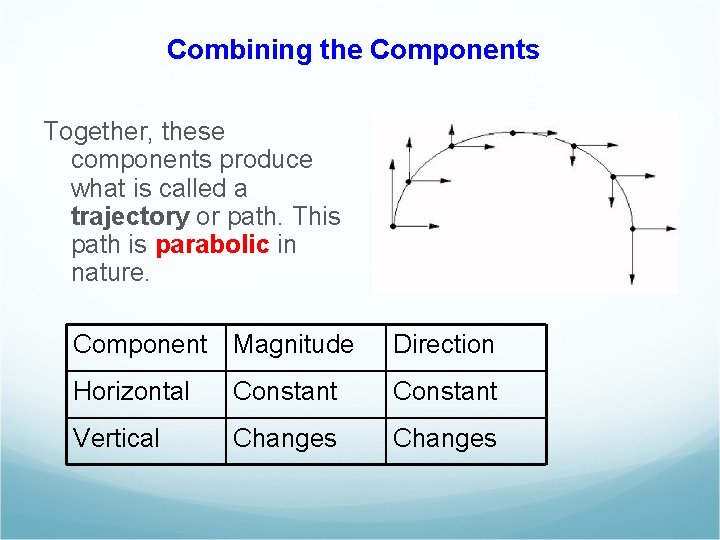 Combining the Components

Together, these components produce what is called a trajectory or path. This path is parabolic in nature.

| Component | Magnitude | Direction |
|---|---|---|
| Horizontal | Constant | Constant |
| Vertical | Changes | Changes |